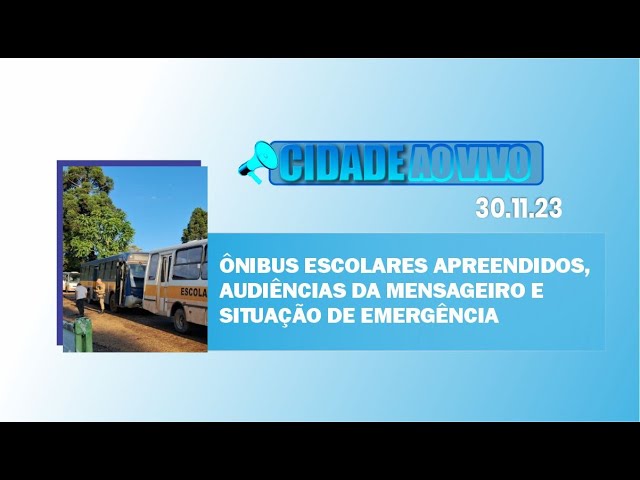 CIDADE AO VIVO

30.11.23

ESCOLA

ÔNIBUS ESCOLARES APREENDIDOS, AUDIÊNCIAS DA MENSAGEIRO E SITUAÇÃO DE EMERGÊNCIA